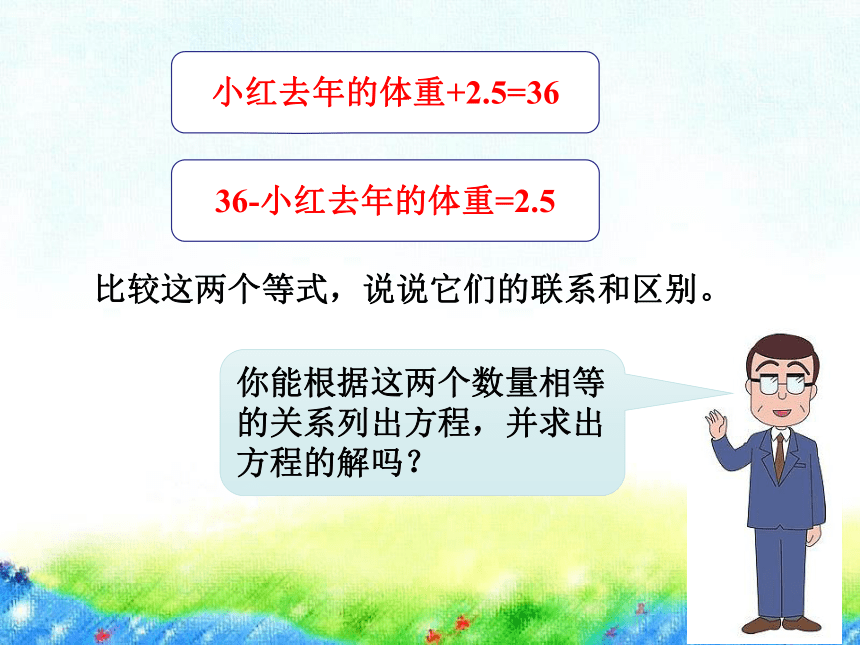 小红去年的体重+2.5=36

36-小红去年的体重=2.5

比较这两个等式，说说它们的联系和区别。

你能根据这两个数量相等的关系列出方程，并求出方程的解吗？